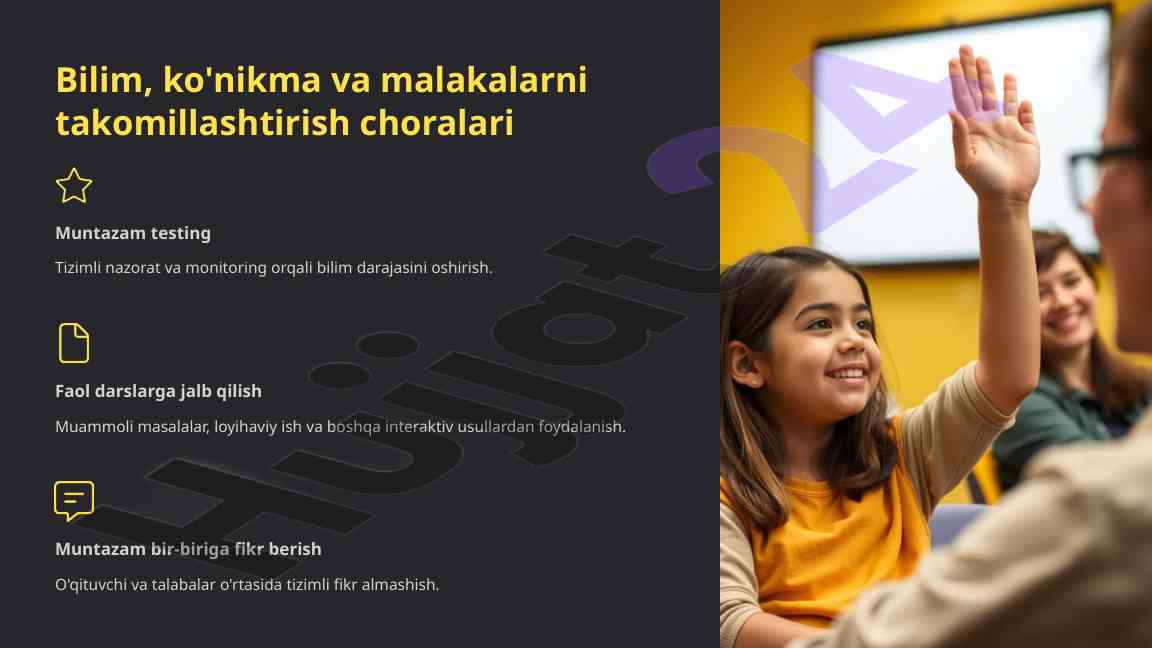 Bilim, ko'nikma va malakalarni takomillashtirish choralari

Muntazam testing

Tizimli nazorat va monitoring orqali bilim darajasini oshirish.

Faol darslarga jalb qilish

Muammoli masalalar, loyihaviy ish va boshqa interaktiv usullardan foydalanish.

Muntazam bir-biriga fikr berish

O'qituvchi va talabalar o'rtasida tizimli fikr almashish.

Hujjat